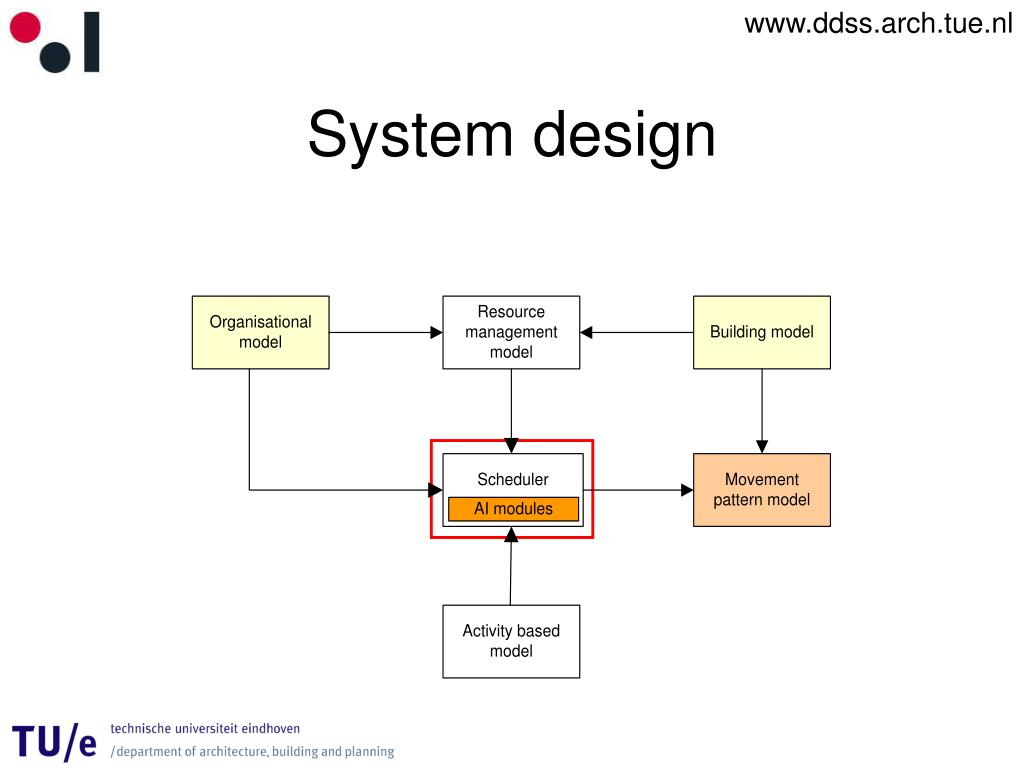 www.ddss.arch.tue.nl

System design

Organisational model

Resource management model

Building model

Scheduler

AI modules

Movement pattern model

Activity based model

TU/e technische universiteit eindhoven
/department of architecture, building and planning